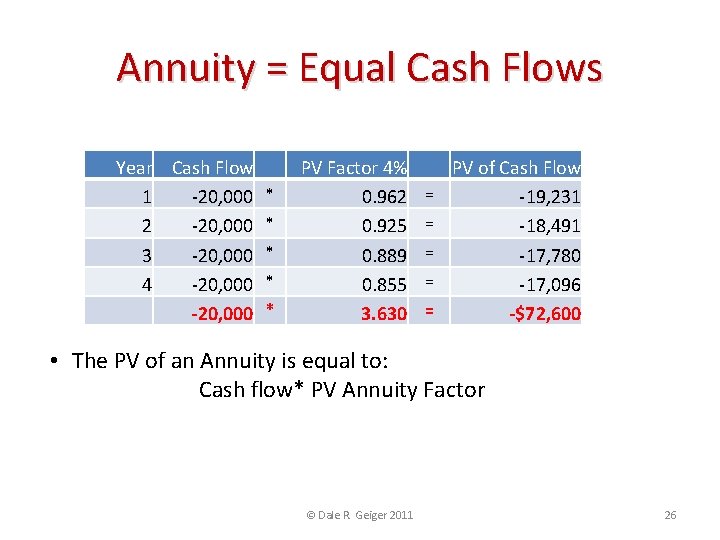 Annuity = Equal Cash Flows

| Year | Cash Flow | | PV Factor 4% | | PV of Cash Flow |
|---|---|---|---|---|---|
| 1 | -20,000 | * | 0.962 | = | -19,231 |
| 2 | -20,000 | * | 0.925 | = | -18,491 |
| 3 | -20,000 | * | 0.889 | = | -17,780 |
| 4 | -20,000 | * | 0.855 | = | -17,096 |
| | -20,000 | * | 3.630 | = | -$72,600 |

• The PV of an Annuity is equal to:
Cash flow* PV Annuity Factor

© Dale R Geiger 2011

26